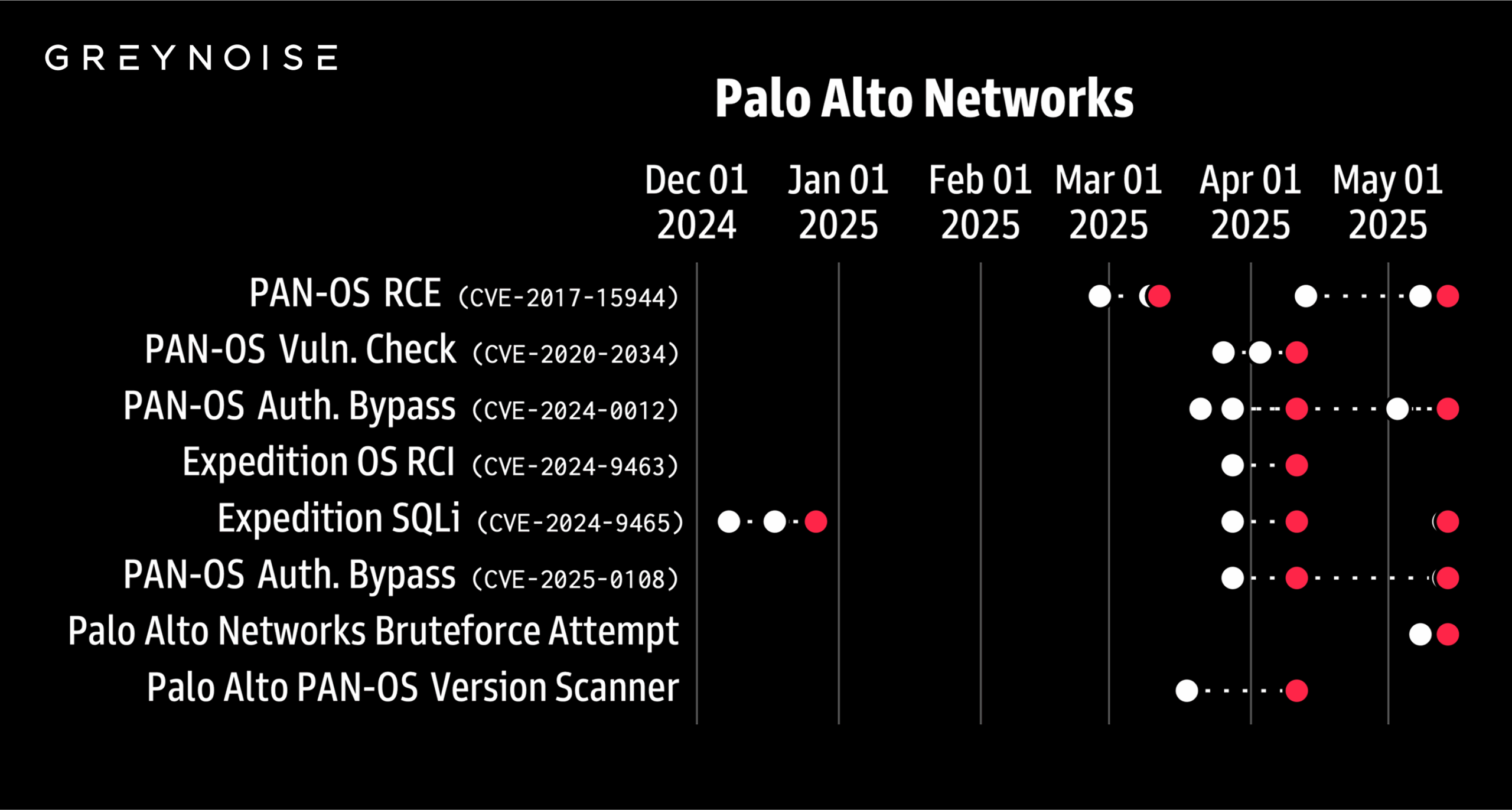 GREYNOISE

Palo Alto Networks

Dec 01 2024
Jan 01 2025
Feb 01 2025
Mar 01 2025
Apr 01 2025
May 01 2025

PAN-OS RCE (CVE-2017-15944)
PAN-OS Vuln. Check (CVE-2020-2034)
PAN-OS Auth. Bypass (CVE-2024-0012)
Expedition OS RCI (CVE-2024-9463)
Expedition SQLi (CVE-2024-9465)
PAN-OS Auth. Bypass (CVE-2025-0108)
Palo Alto Networks Bruteforce Attempt
Palo Alto PAN-OS Version Scanner